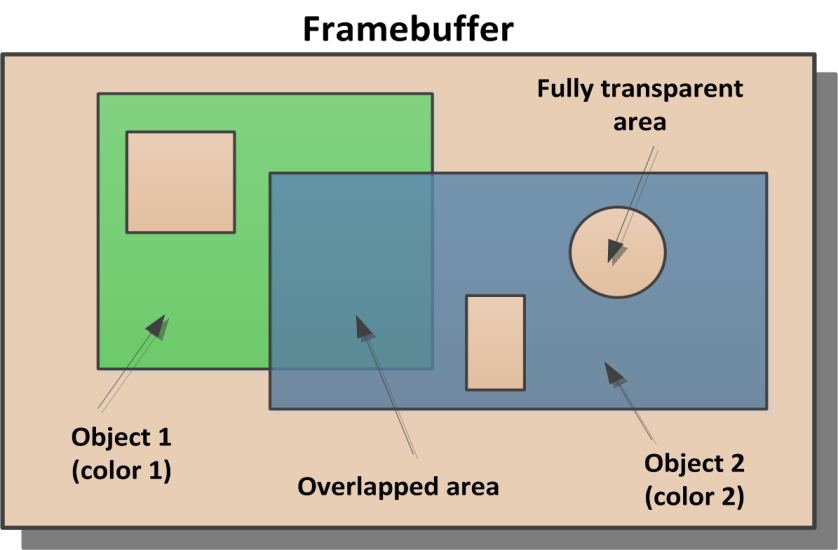 Framebuffer

Fully transparent area

Object 1 (color 1)

Overlapped area

Object 2 (color 2)